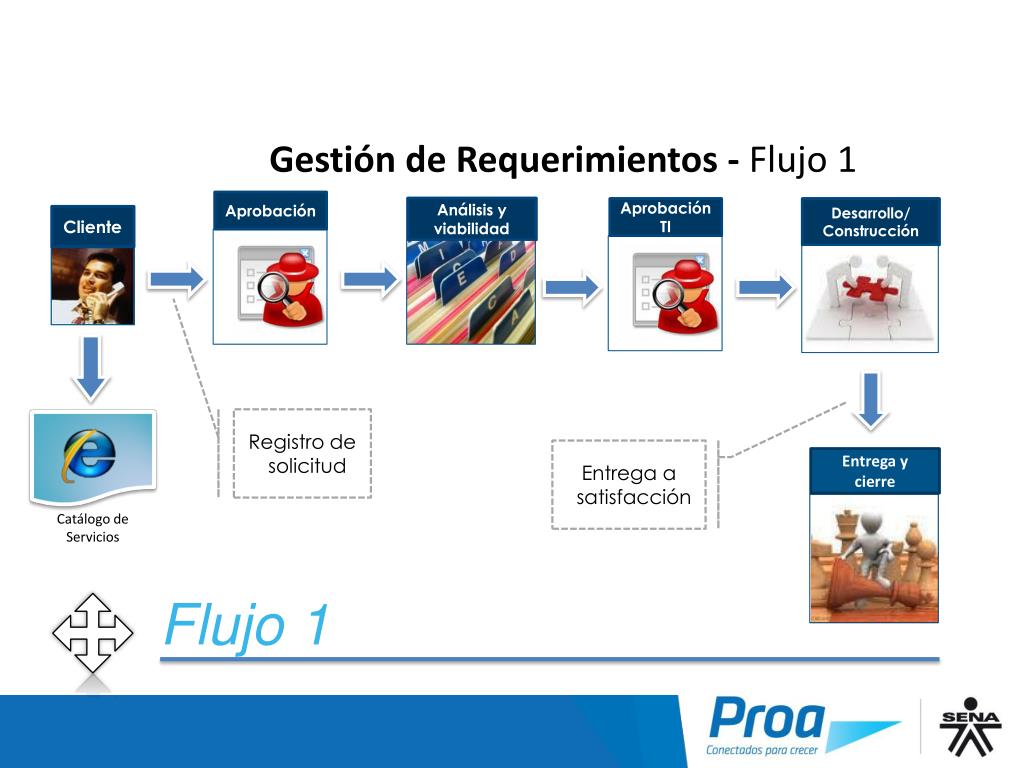 Gestión de Requerimientos - Flujo 1

Cliente

Aprobación

Análisis y viabilidad

Aprobación TI

Desarrollo/ Construcción

Catálogo de Servicios

Registro de solicitud

Entrega a satisfacción

Entrega y cierre

Flujo 1

Proa
Conectados para crecer

SENA